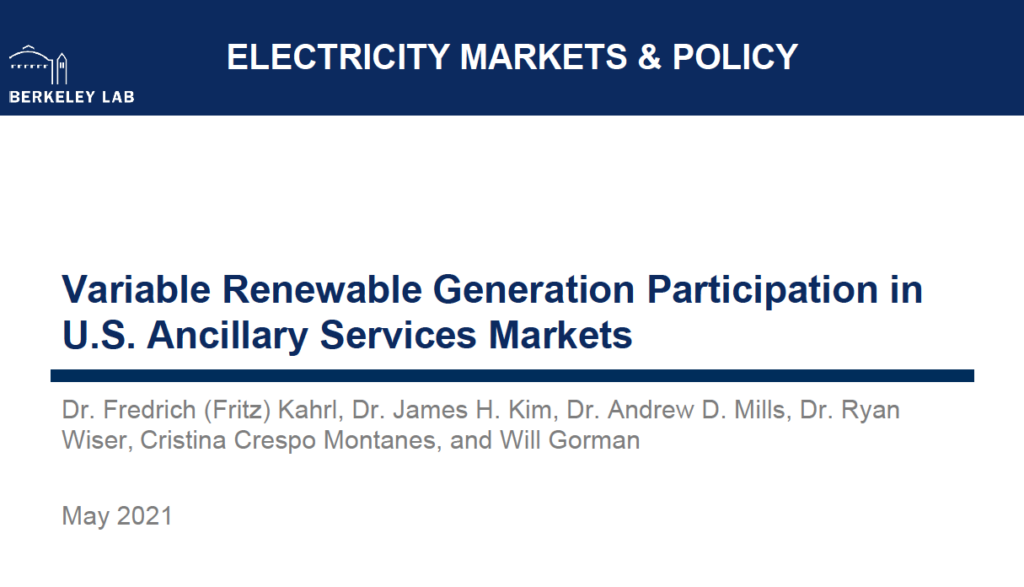 BERKELEY LAB

ELECTRICITY MARKETS & POLICY

Variable Renewable Generation Participation in U.S. Ancillary Services Markets

Dr. Fredrich (Fritz) Kahrl, Dr. James H. Kim, Dr. Andrew D. Mills, Dr. Ryan Wiser, Cristina Crespo Montanes, and Will Gorman

May 2021